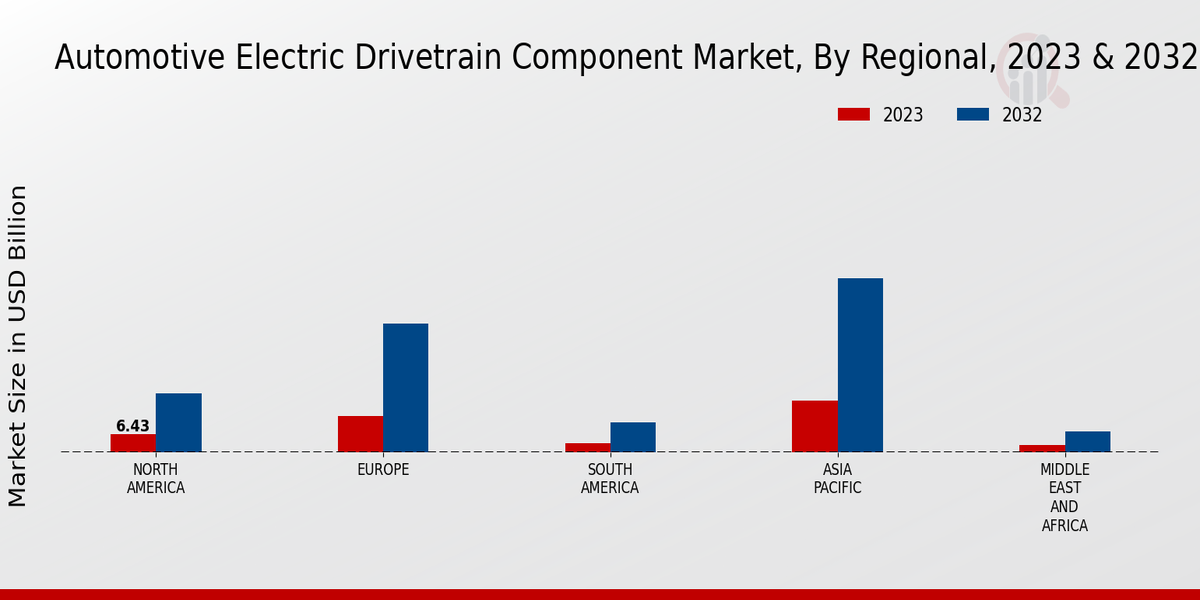 Automotive Electric Drivetrain Component Market, By Regional, 2023 & 2032

2023
2032

Market Size in USD Billion

6.43

NORTH AMERICA
EUROPE
SOUTH AMERICA
ASIA PACIFIC
MIDDLE EAST AND AFRICA